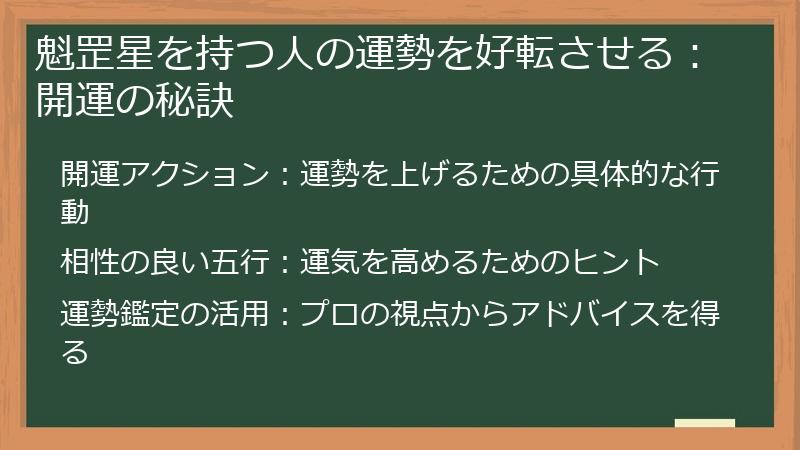 魁罡星を持つ人の運勢を好転させる：開運の秘訣

開運アクション：運勢を上げるための具体的な行動

相性の良い五行：運気を高めるためのヒント

運勢鑑定の活用：プロの視点からアドバイスを得る